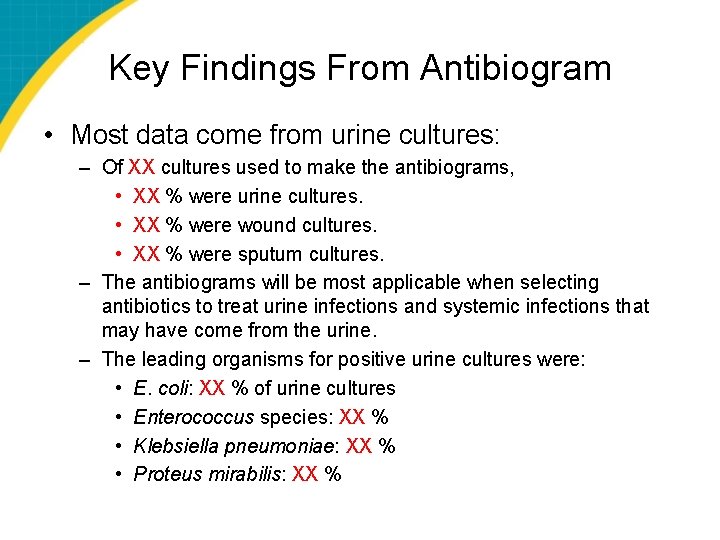 Key Findings From Antibiogram

• Most data come from urine cultures:

– Of XX cultures used to make the antibiograms,

• XX % were urine cultures.

• XX % were wound cultures.

• XX % were sputum cultures.

– The antibiograms will be most applicable when selecting antibiotics to treat urine infections and systemic infections that may have come from the urine.

– The leading organisms for positive urine cultures were:

• E. coli: XX % of urine cultures

• Enterococcus species: XX %

• Klebsiella pneumoniae: XX %

• Proteus mirabilis: XX %